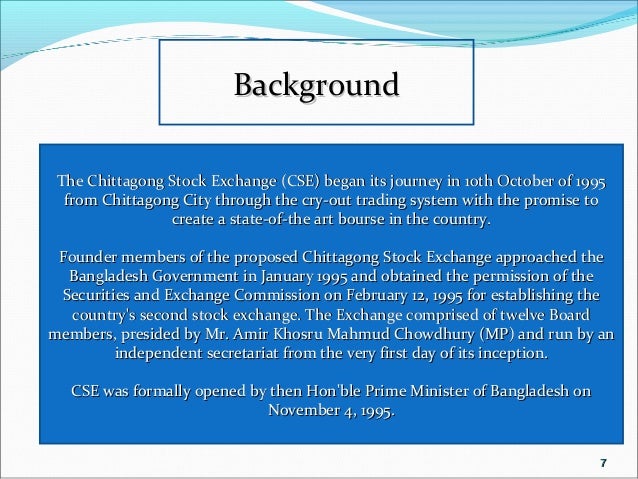 Background

The Chittagong Stock Exchange (CSE) began its journey in 10th October of 1995 from Chittagong City through the cry-out trading system with the promise to create a state-of-the art bourse in the country.

Founder members of the proposed Chittagong Stock Exchange approached the Bangladesh Government in January 1995 and obtained the permission of the Securities and Exchange Commission on February 12, 1995 for establishing the country's second stock exchange. The Exchange comprised of twelve Board members, presided by Mr. Amir Khosru Mahmud Chowdhury (MP) and run by an independent secretariat from the very first day of its inception.

CSE was formally opened by then Hon'ble Prime Minister of Bangladesh on November 4, 1995.

7